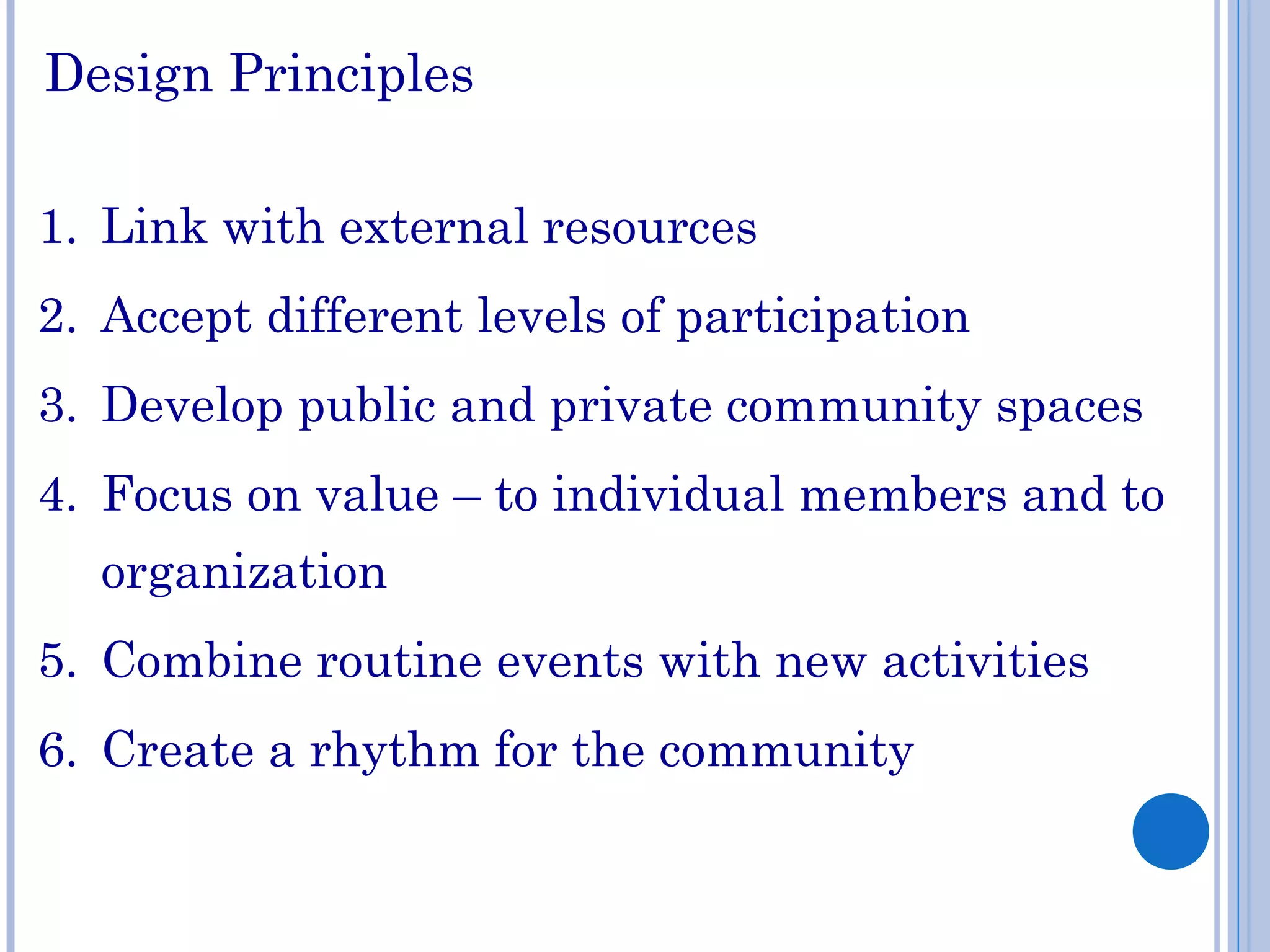 Design Principles

1. Link with external resources
2. Accept different levels of participation
3. Develop public and private community spaces
4. Focus on value – to individual members and to organization
5. Combine routine events with new activities
6. Create a rhythm for the community